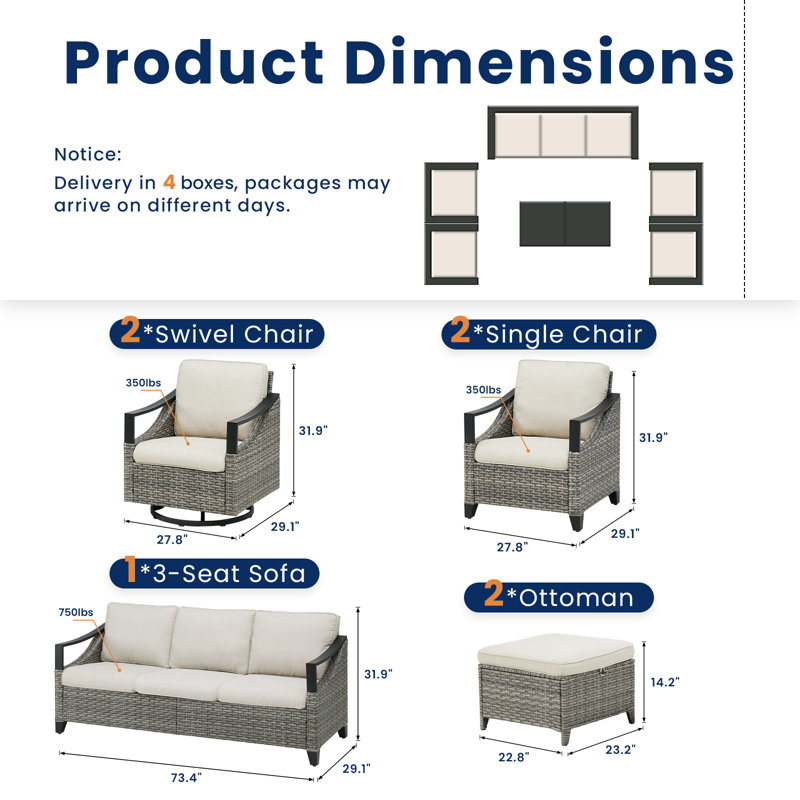 Product Dimensions

Notice:
Delivery in 4 boxes, packages may arrive on different days.

2*Swivel Chair

350lbs
31.9"
27.8"
29.1"

2*Single Chair

350lbs
31.9"
27.8"
29.1"

1*3-Seat Sofa

750lbs
31.9"
73.4"
29.1"

2*Ottoman

14.2"
22.8"
23.2"